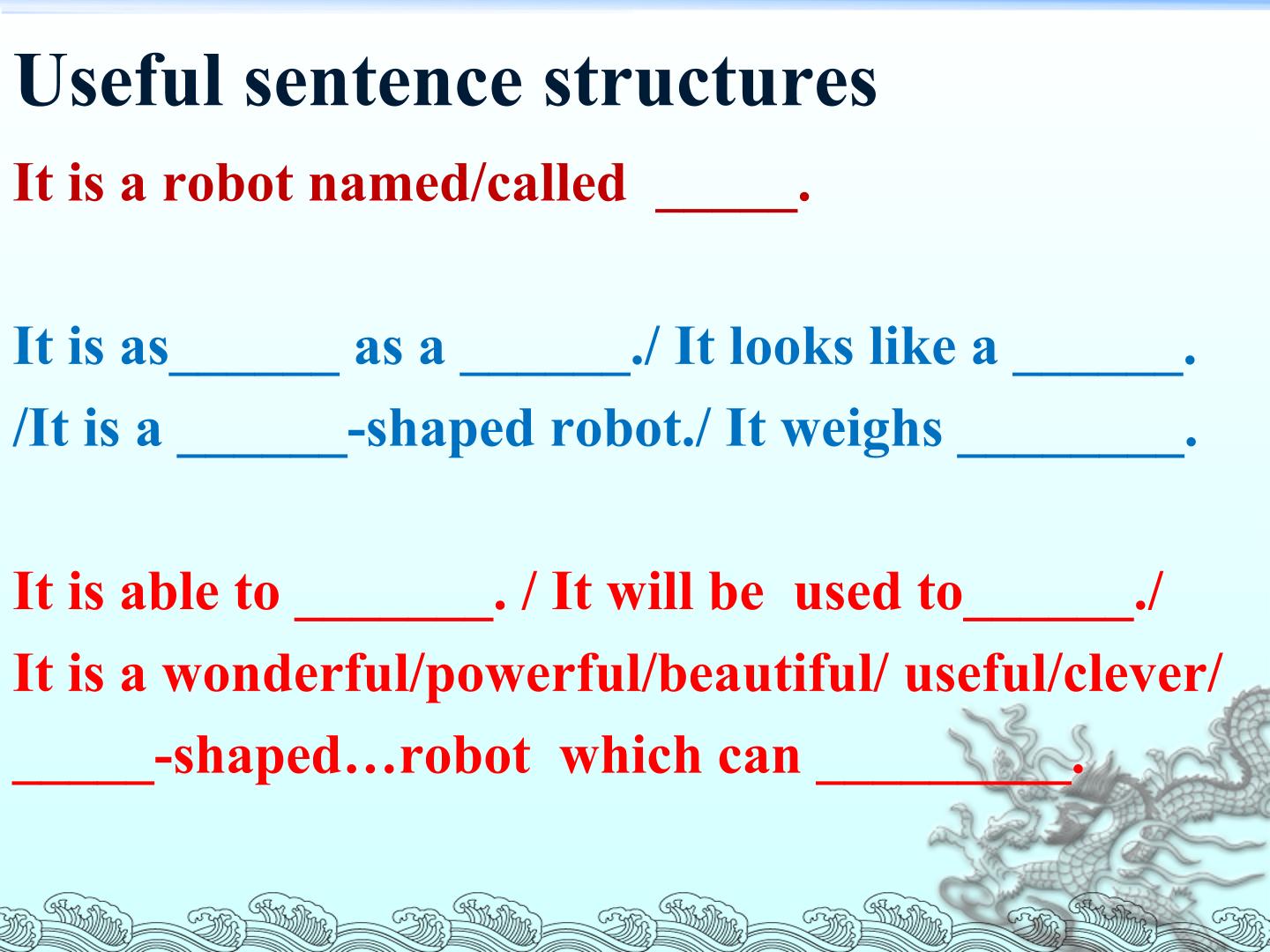 Useful sentence structures

It is a robot named/called _____.

It is as______ as a ______./ It looks like a ______. /It is a ______-shaped robot./ It weighs ________.

It is able to _______. / It will be used to______./ It is a wonderful/powerful/beautiful/ useful/clever/ _____-shaped…robot which can _________.